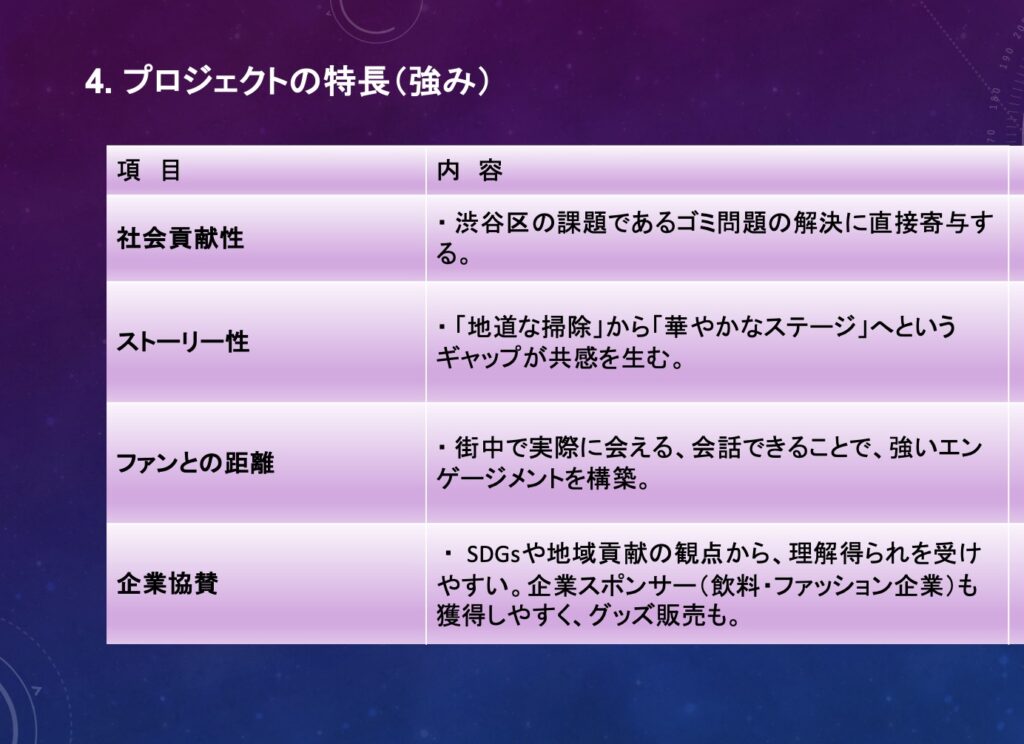 4. プロジェクトの特長（強み）

| 項　目 | 内　容 |
|---|---|
| 社会貢献性 | ・渋谷区の課題であるゴミ問題の解決に直接寄与する。 |
| ストーリー性 | ・「地道な掃除」から「華やかなステージ」へというギャップが共感を生む。 |
| ファンとの距離 | ・街中で実際に会える、会話できることで、強いエンゲージメントを構築。 |
| 企業協賛 | ・ SDGsや地域貢献の観点から、理解得られを受けやすい。企業スポンサー（飲料・ファッション企業）も獲得しやすく、グッズ販売も。 |